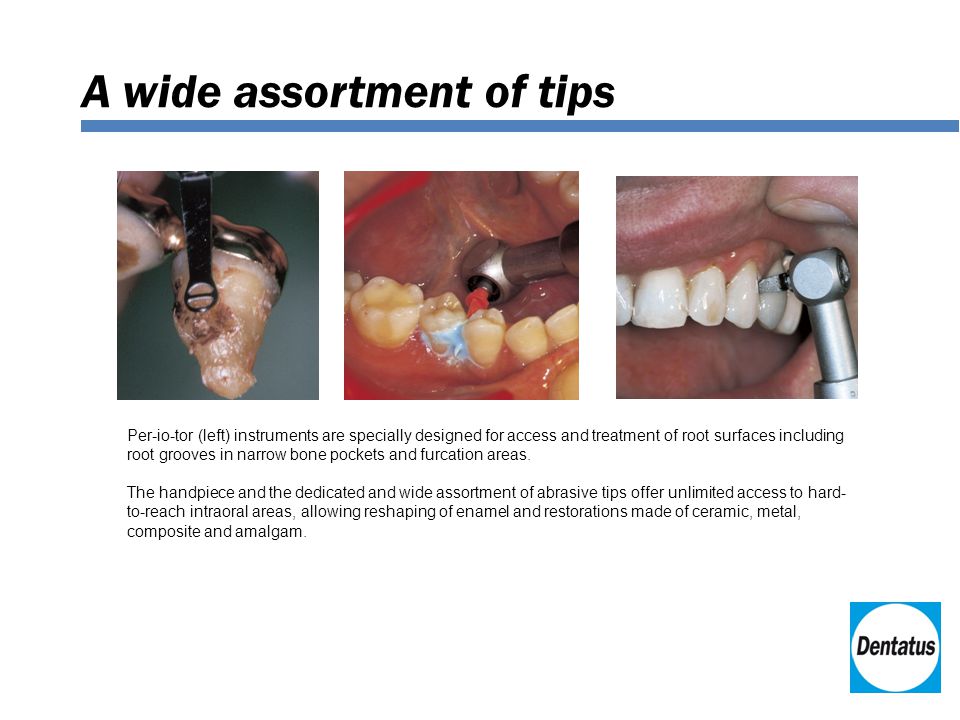 A wide assortment of tips

Per-io-tor (left) instruments are specially designed for access and treatment of root surfaces including root grooves in narrow bone pockets and furcation areas.

The handpiece and the dedicated and wide assortment of abrasive tips offer unlimited access to hard-to-reach intraoral areas, allowing reshaping of enamel and restorations made of ceramic, metal, composite and amalgam.

Dentatus